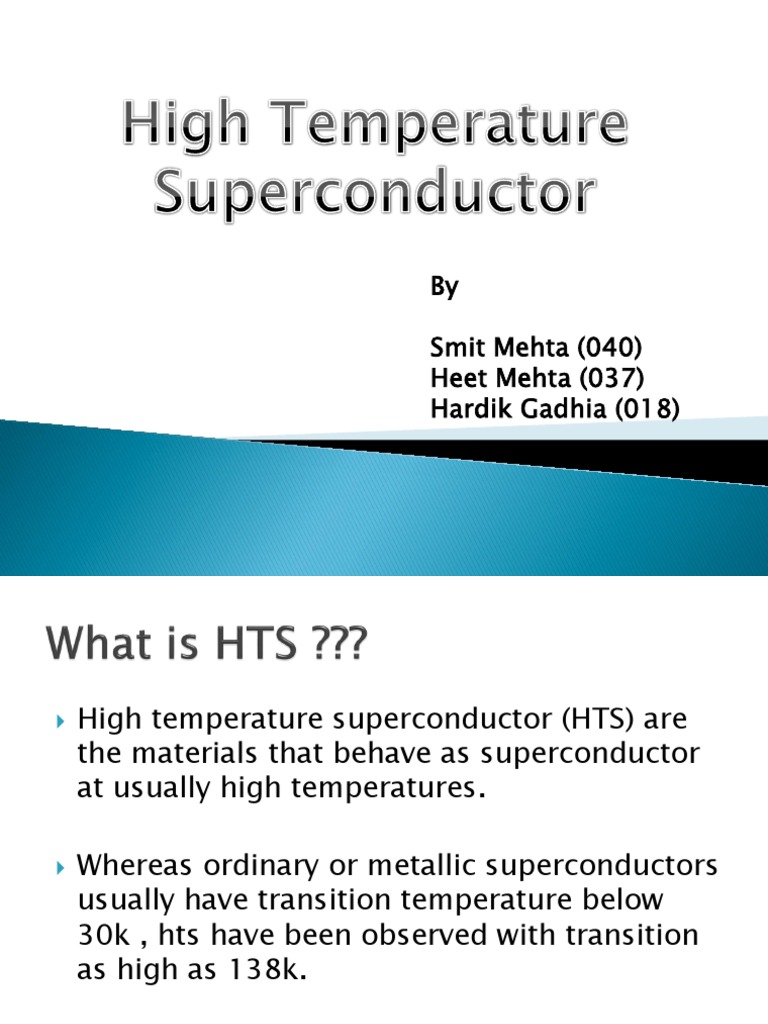 High Temperature Superconductor

By

Smit Mehta (040)
Heet Mehta (037)
Hardik Gadhia (018)

What is HTS ???

High temperature superconductor (HTS) are the materials that behave as superconductor at usually high temperatures.

Whereas ordinary or metallic superconductors usually have transition temperature below 30k , hts have been observed with transition as high as 138k.